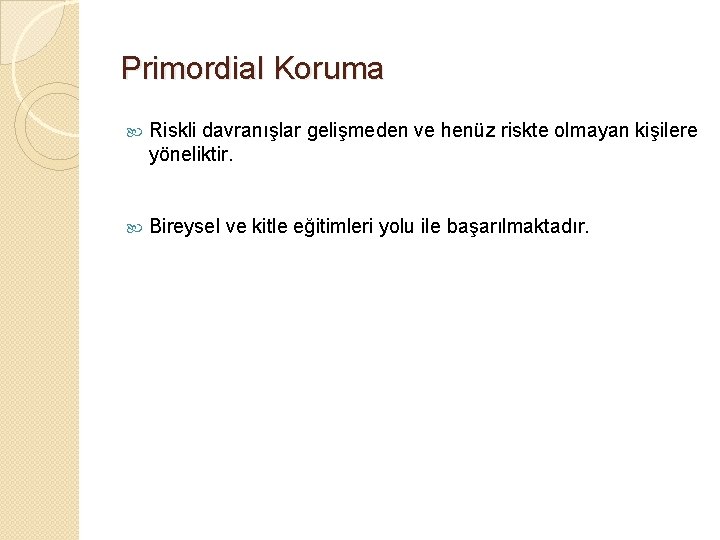 Primordial Koruma

Riskli davranışlar gelişmeden ve henüz riskte olmayan kişilere yöneliktir.

Bireysel ve kitle eğitimleri yolu ile başarılmaktadır.